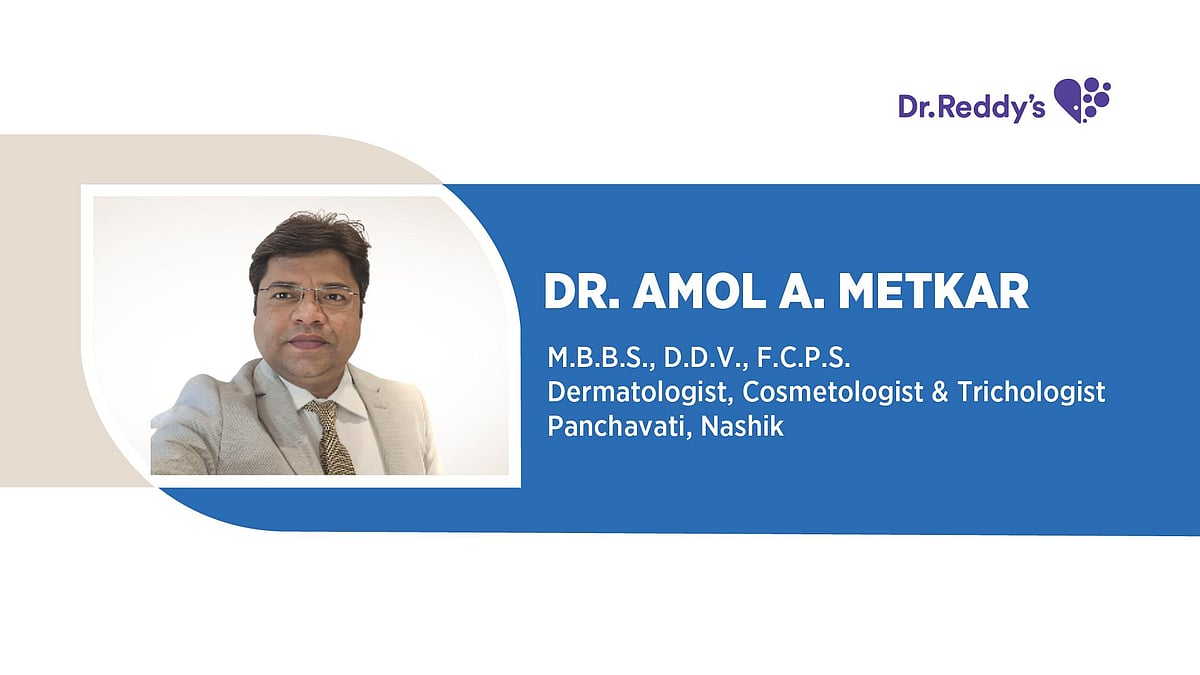 Dr.Reddy's

DR. AMOL A. METKAR

M.B.B.S., D.D.V., F.C.P.S.
Dermatologist, Cosmetologist & Trichologist
Panchavati, Nashik